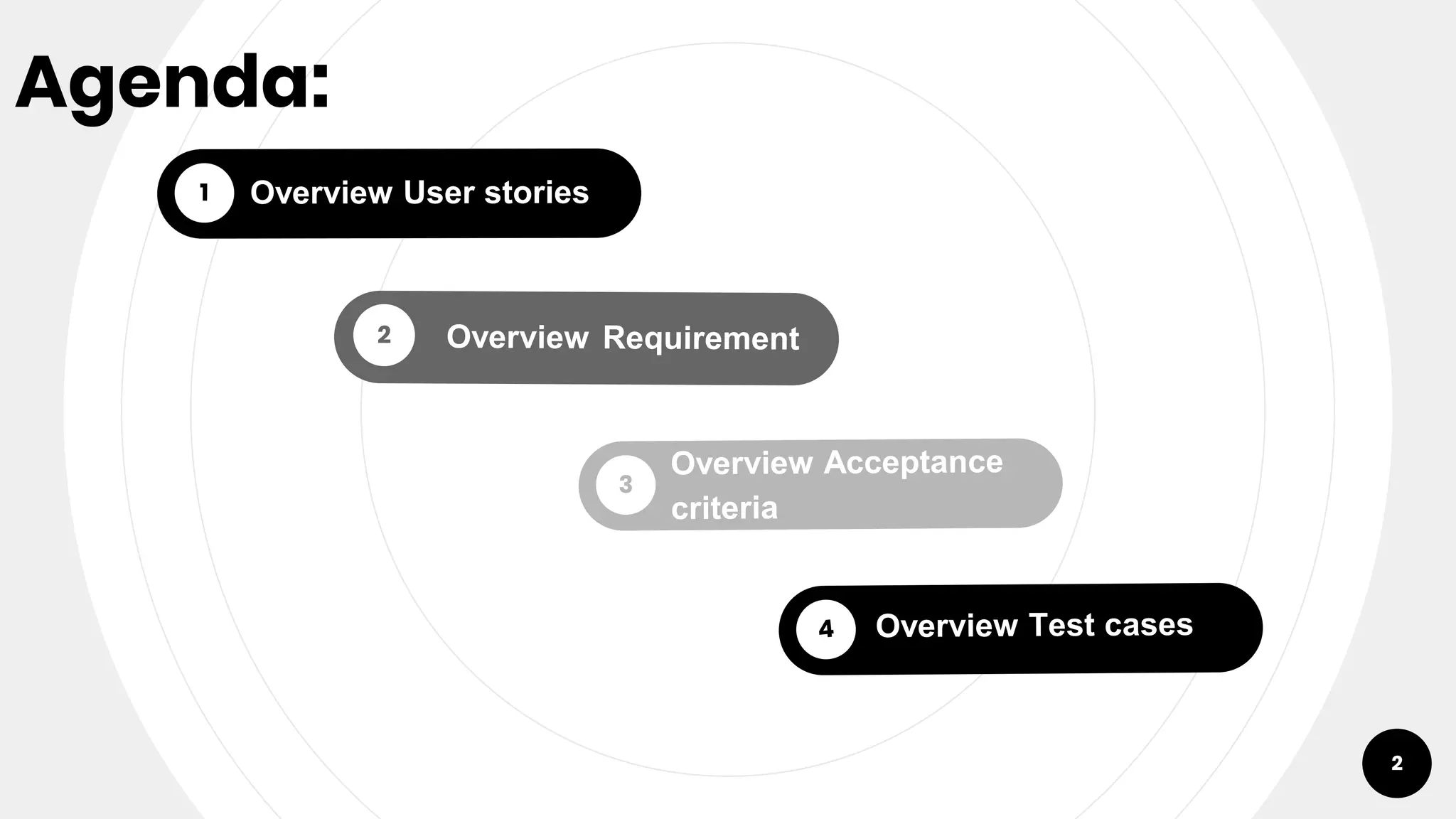 Agenda:

1 Overview User stories

2 Overview Requirement

3 Overview Acceptance criteria

4 Overview Test cases

2